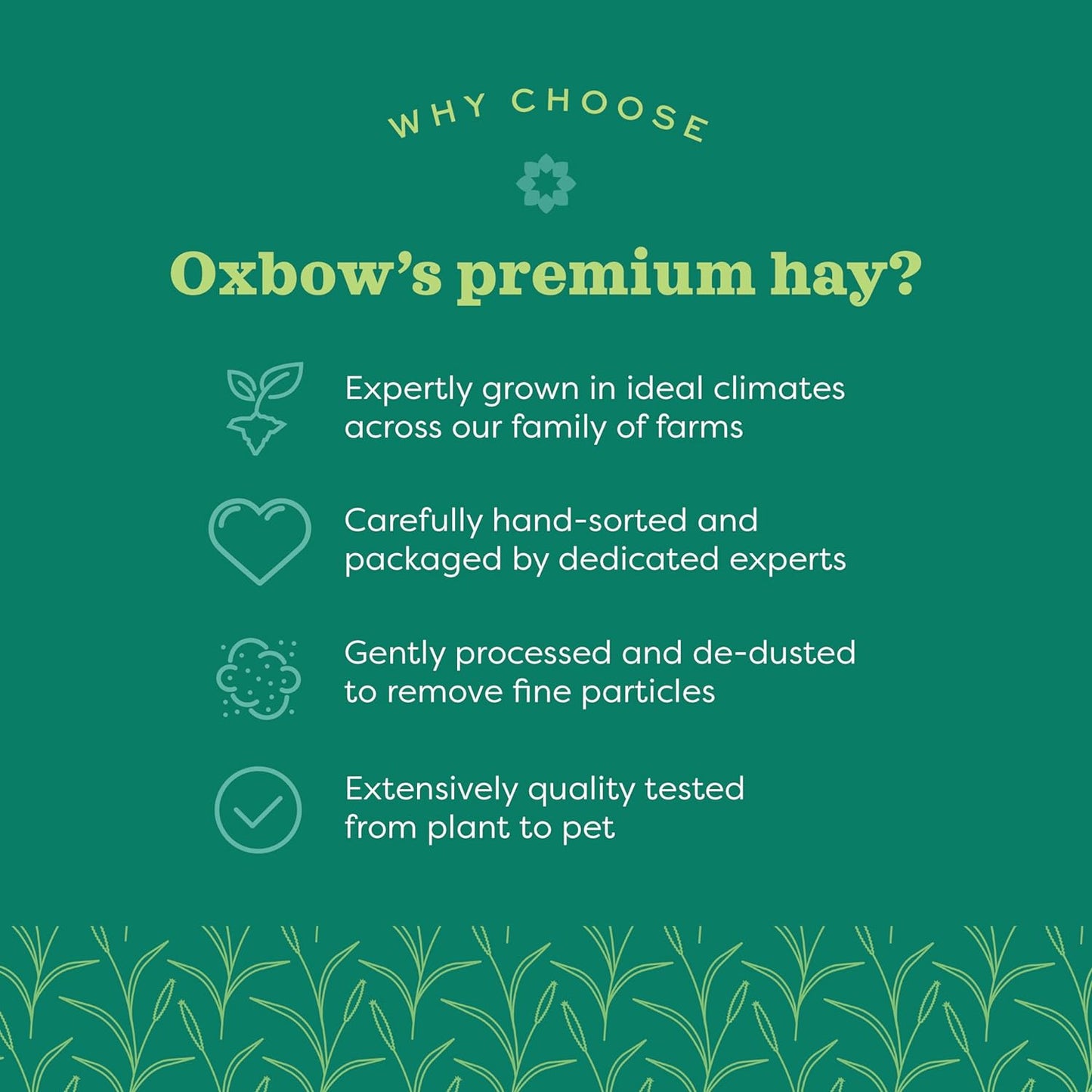 WHY CHOOSE

Oxbow's premium hay?

Expertly grown in ideal climates across our family of farms

Carefully hand-sorted and packaged by dedicated experts

Gently processed and de-dusted to remove fine particles

Extensively quality tested from plant to pet